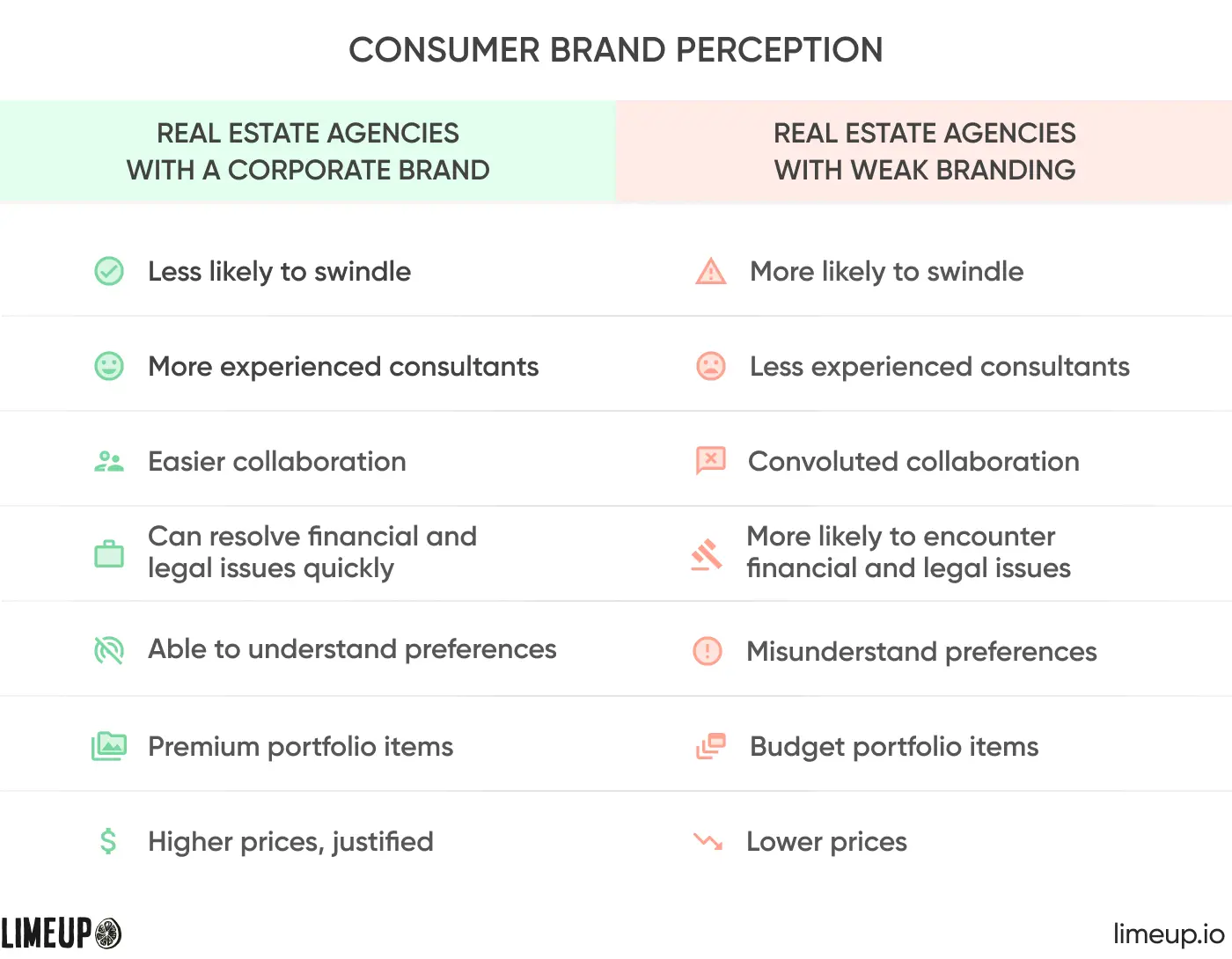 CONSUMER BRAND PERCEPTION

| REAL ESTATE AGENCIES WITH A CORPORATE BRAND | REAL ESTATE AGENCIES WITH WEAK BRANDING |
|---|---|
| Less likely to swindle | More likely to swindle |
| More experienced consultants | Less experienced consultants |
| Easier collaboration | Convoluted collaboration |
| Can resolve financial and legal issues quickly | More likely to encounter financial and legal issues |
| Able to understand preferences | Misunderstand preferences |
| Premium portfolio items | Budget portfolio items |
| Higher prices, justified | Lower prices |

LIMEUP

limeup.io